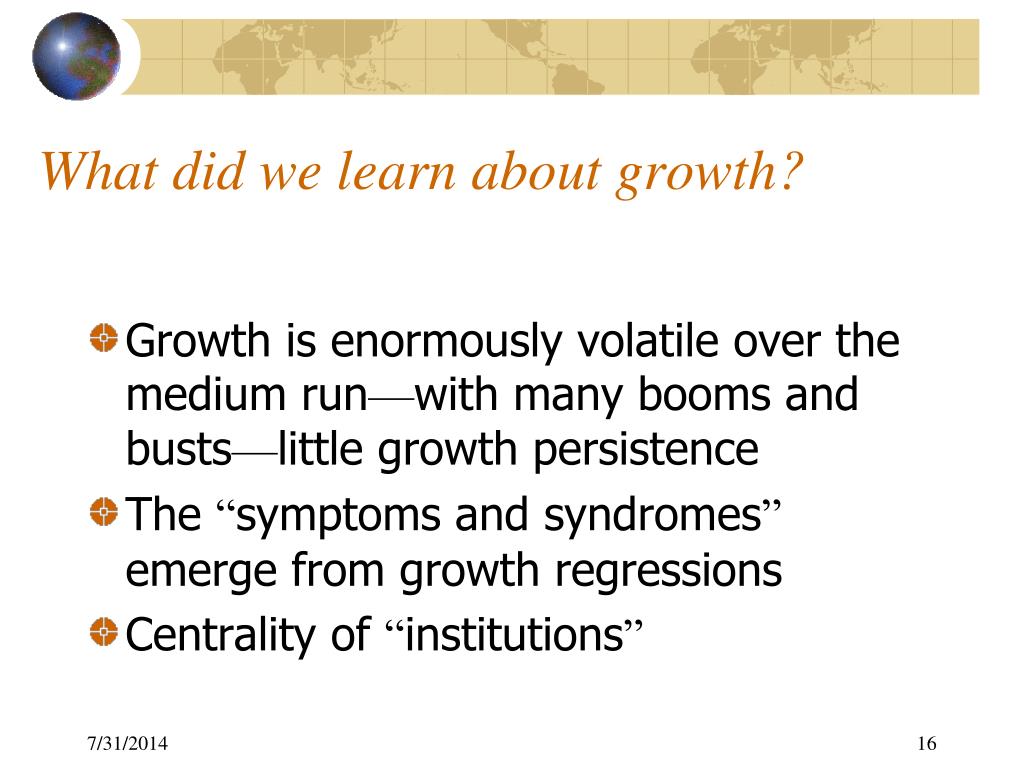 What did we learn about growth?

Growth is enormously volatile over the medium run—with many booms and busts—little growth persistence

The “symptoms and syndromes” emerge from growth regressions

Centrality of “institutions”

7/31/2014

16